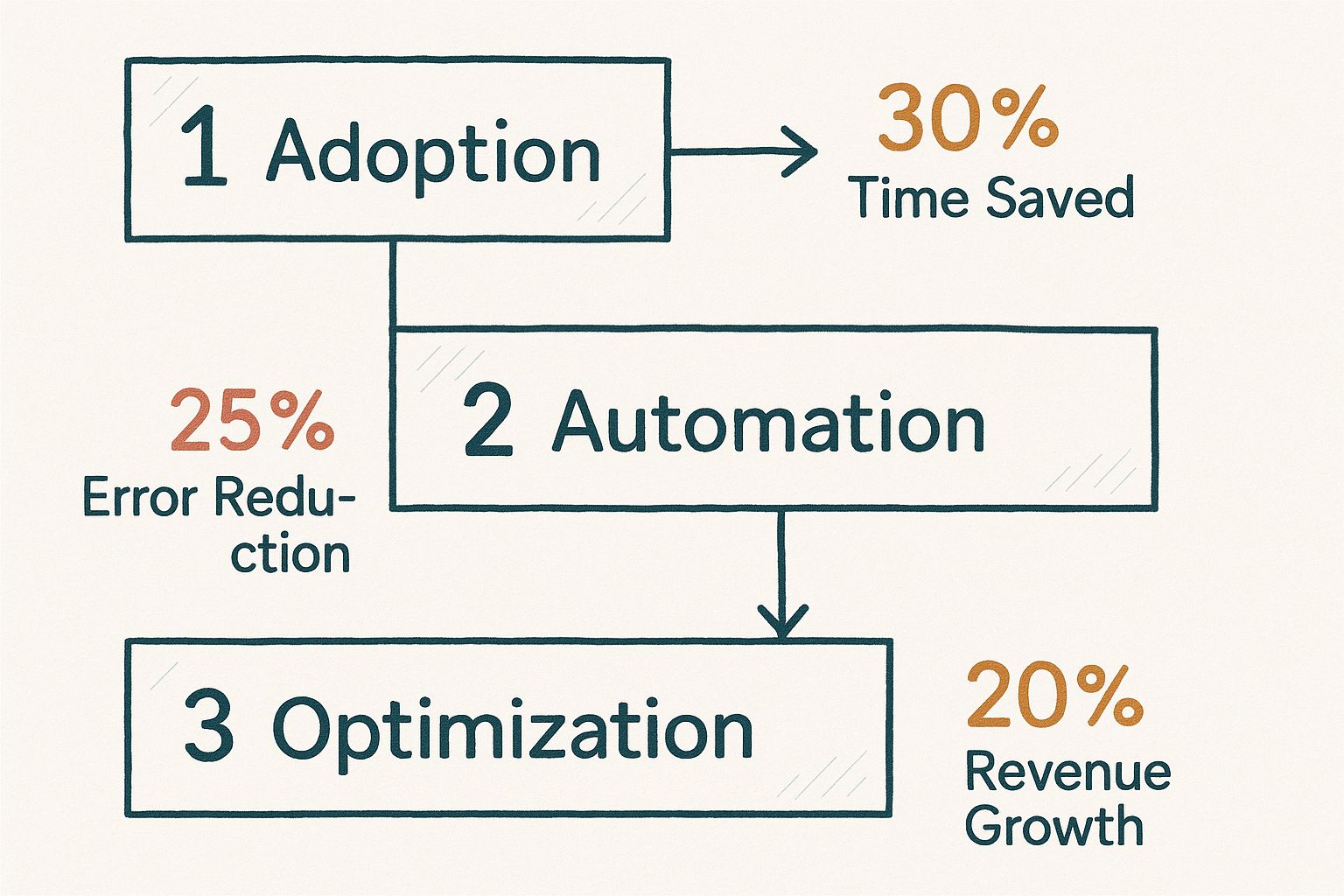 1 Adoption

30%
Time Saved

25%
Error Reduction

2 Automation

3 Optimization

20%
Revenue Growth